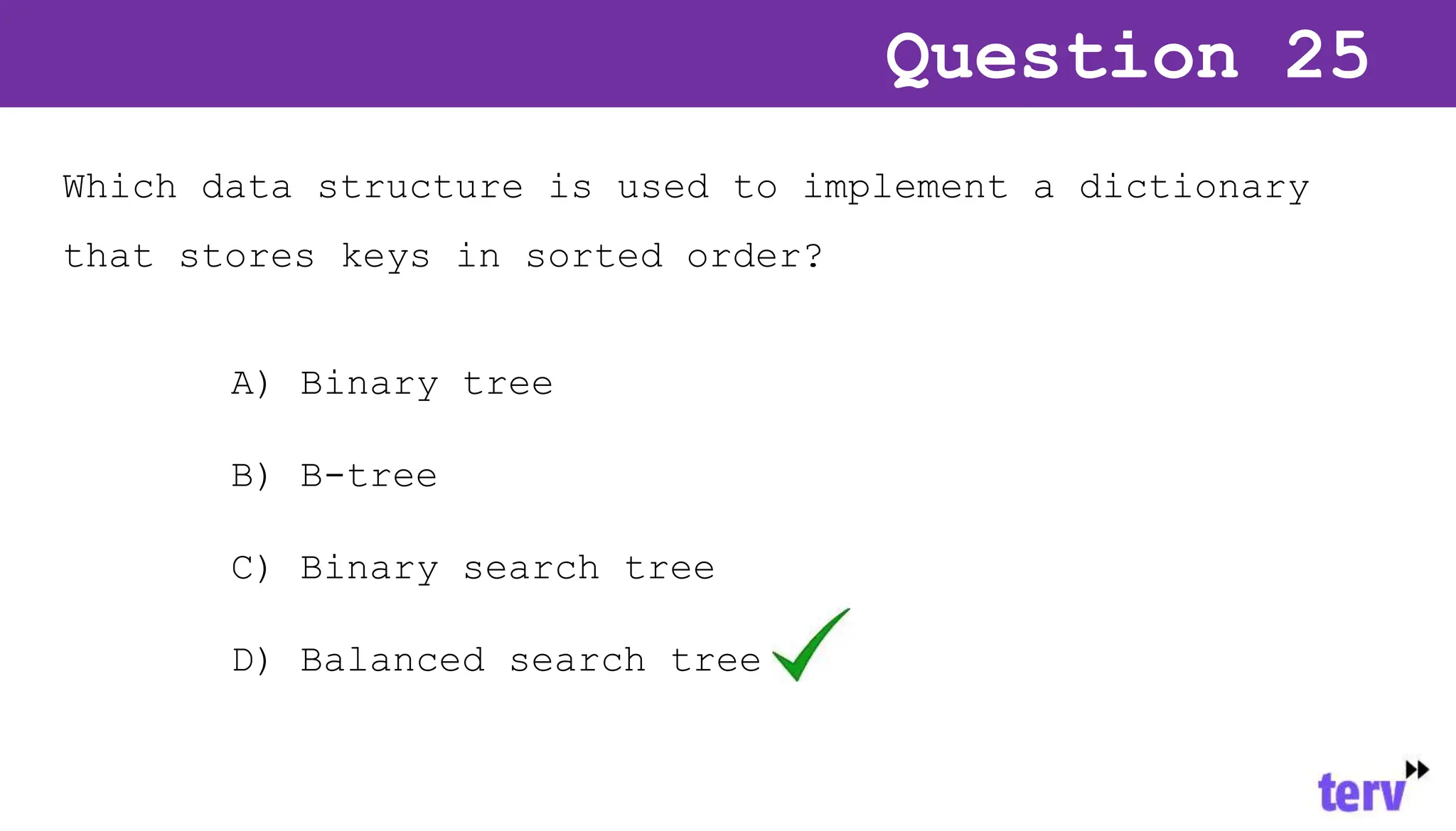 Question 25

Which data structure is used to implement a dictionary that stores keys in sorted order?

A) Binary tree

B) B-tree

C) Binary search tree

D) Balanced search tree

terv